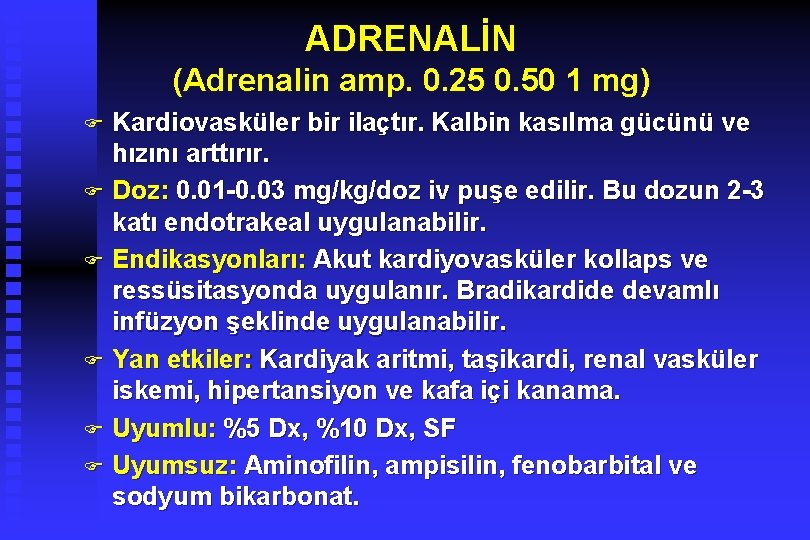 ADRENALİN
(Adrenalin amp. 0.25 0.50 1 mg)

Kardiovasküler bir ilaçtır. Kalbin kasılma gücünü ve hızını arttırır.

Doz: 0.01-0.03 mg/kg/doz iv puşe edilir. Bu dozun 2-3 katı endotrakeal uygulanabilir.

Endikasyonları: Akut kardiyovasküler kollaps ve ressüsitasyonda uygulanır. Bradikardide devamlı infüzyon şeklinde uygulanabilir.

Yan etkiler: Kardiyak aritmi, taşikardi, renal vasküler iskemi, hipertansiyon ve kafa içi kanama.

Uyumlu: %5 Dx, %10 Dx, SF

Uyumsuz: Aminofilin, ampisilin, fenobarbital ve sodyum bikarbonat.